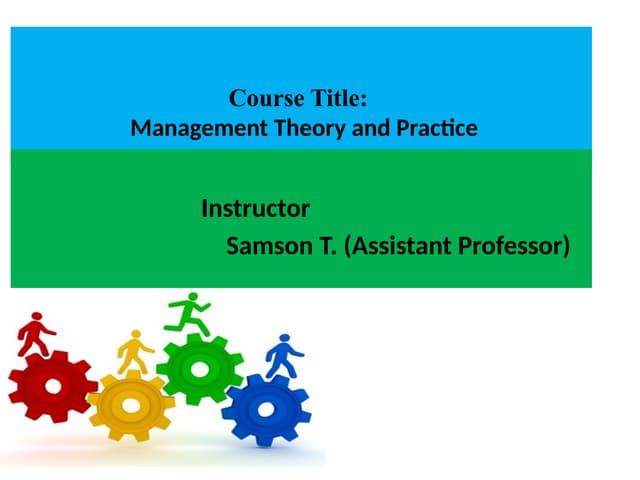 Course Title:
Management Theory and Practice

Instructor
Samson T. (Assistant Professor)